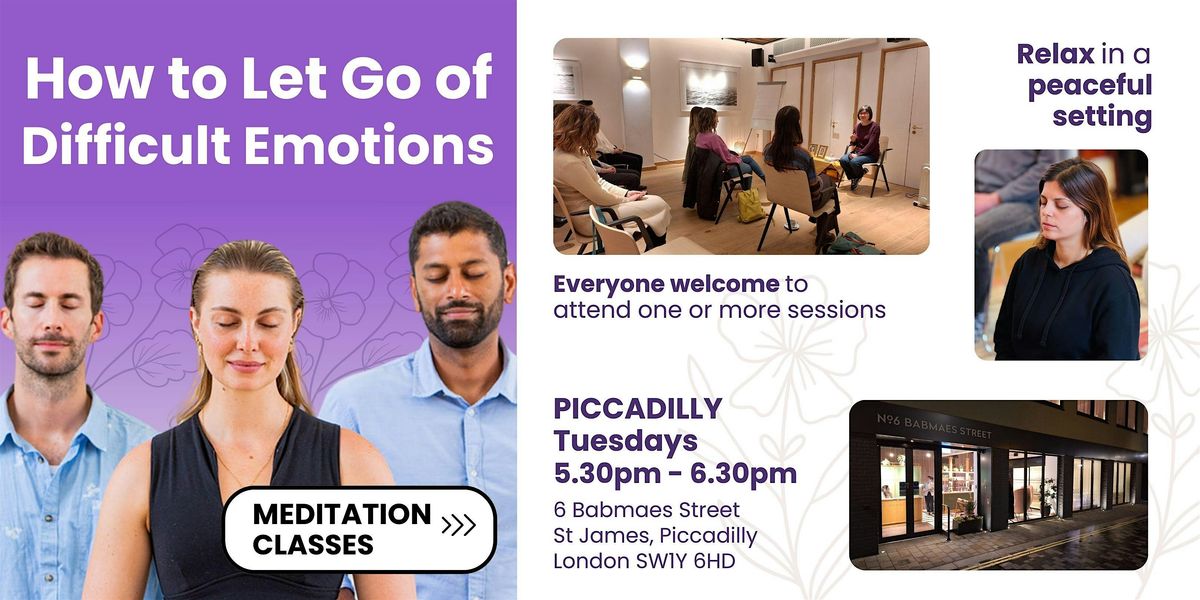 How to Let Go of Difficult Emotions

MEDITATION CLASSES >>>

Everyone welcome to attend one or more sessions

Relax in a peaceful setting

PICCADILLY
Tuesdays
5.30pm - 6.30pm

6 Babmaes Street
St James, Piccadilly
London SW1Y 6HD

Nº6 BABMAES STREET